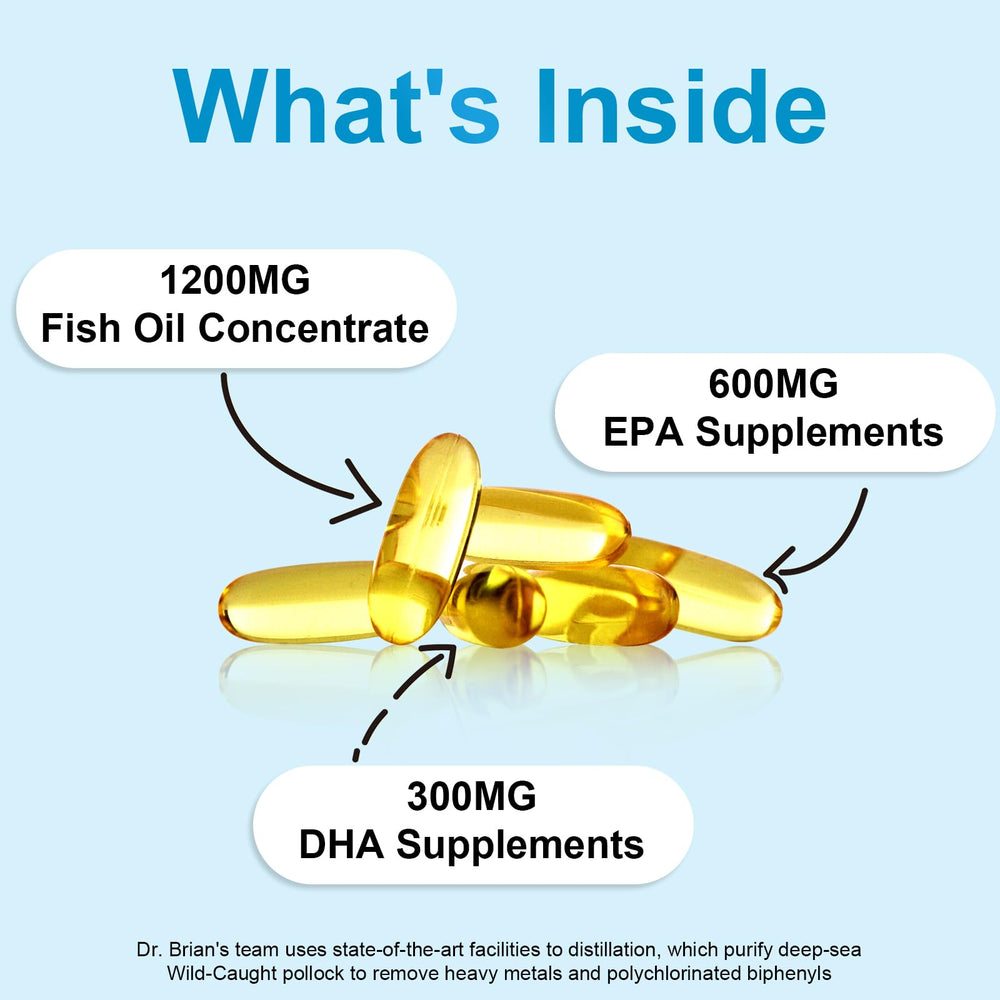 What's Inside

1200MG
Fish Oil Concentrate

600MG
EPA Supplements

300MG
DHA Supplements

Dr. Brian's team uses state-of-the-art facilities to distillation, which purify deep-sea Wild-Caught pollock to remove heavy metals and polychlorinated biphenyls